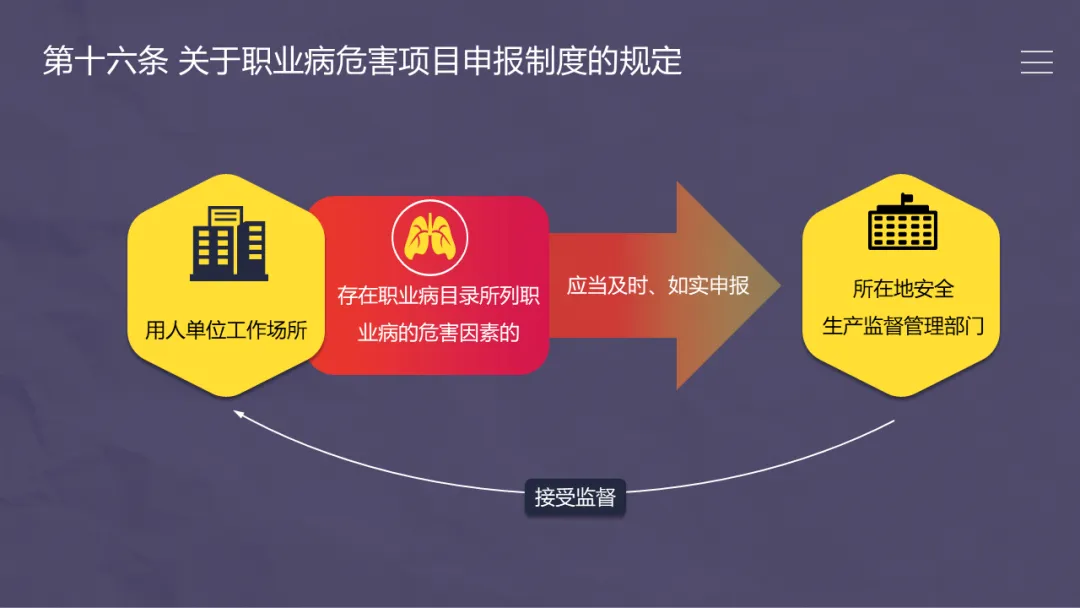 第十六条 关于职业病危害项目申报制度的规定

用人单位工作场所

存在职业病目录所列职业病的危害因素的

应当及时、如实申报

所在地安全生产监督管理部门

接受监督